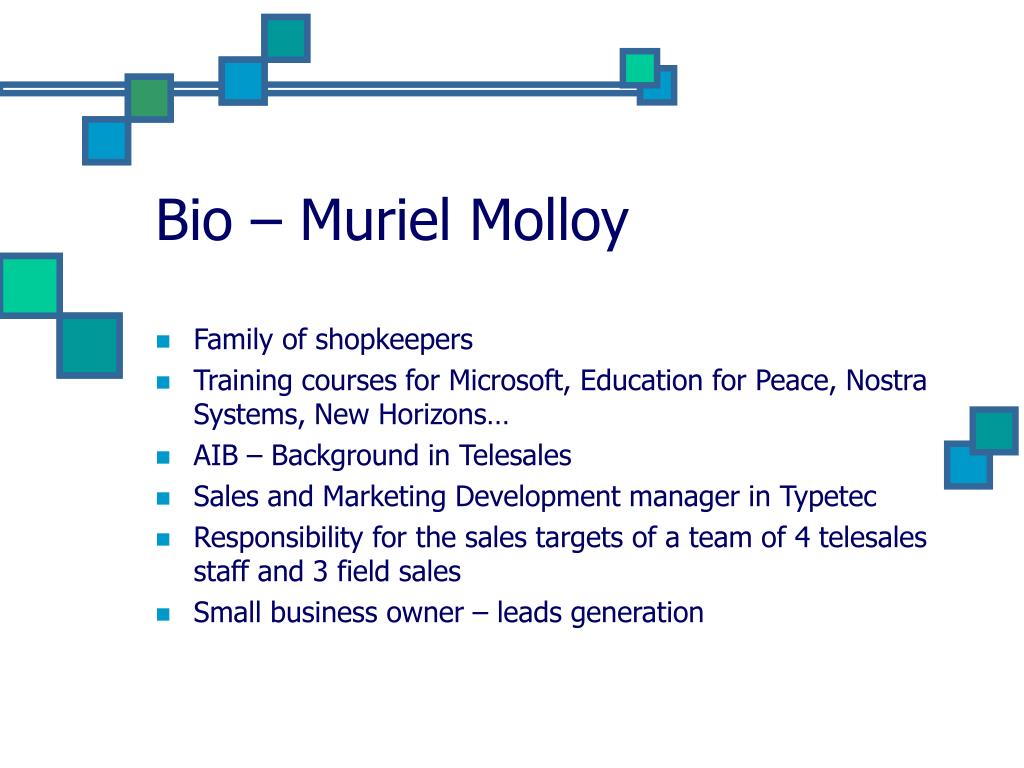 Bio – Muriel Molloy

- Family of shopkeepers
- Training courses for Microsoft, Education for Peace, Nostra Systems, New Horizons…
- AIB – Background in Telesales
- Sales and Marketing Development manager in Typetec
- Responsibility for the sales targets of a team of 4 telesales staff and 3 field sales
- Small business owner – leads generation